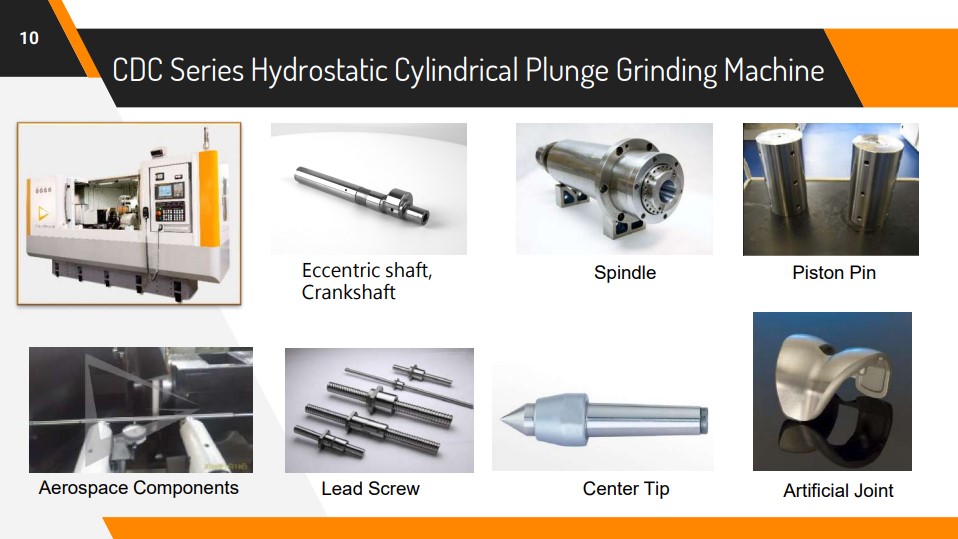 10

CDC Series Hydrostatic Cylindrical Plunge Grinding Machine

Eccentric shaft, Crankshaft

Spindle

Piston Pin

Aerospace Components

Lead Screw

Center Tip

Artificial Joint